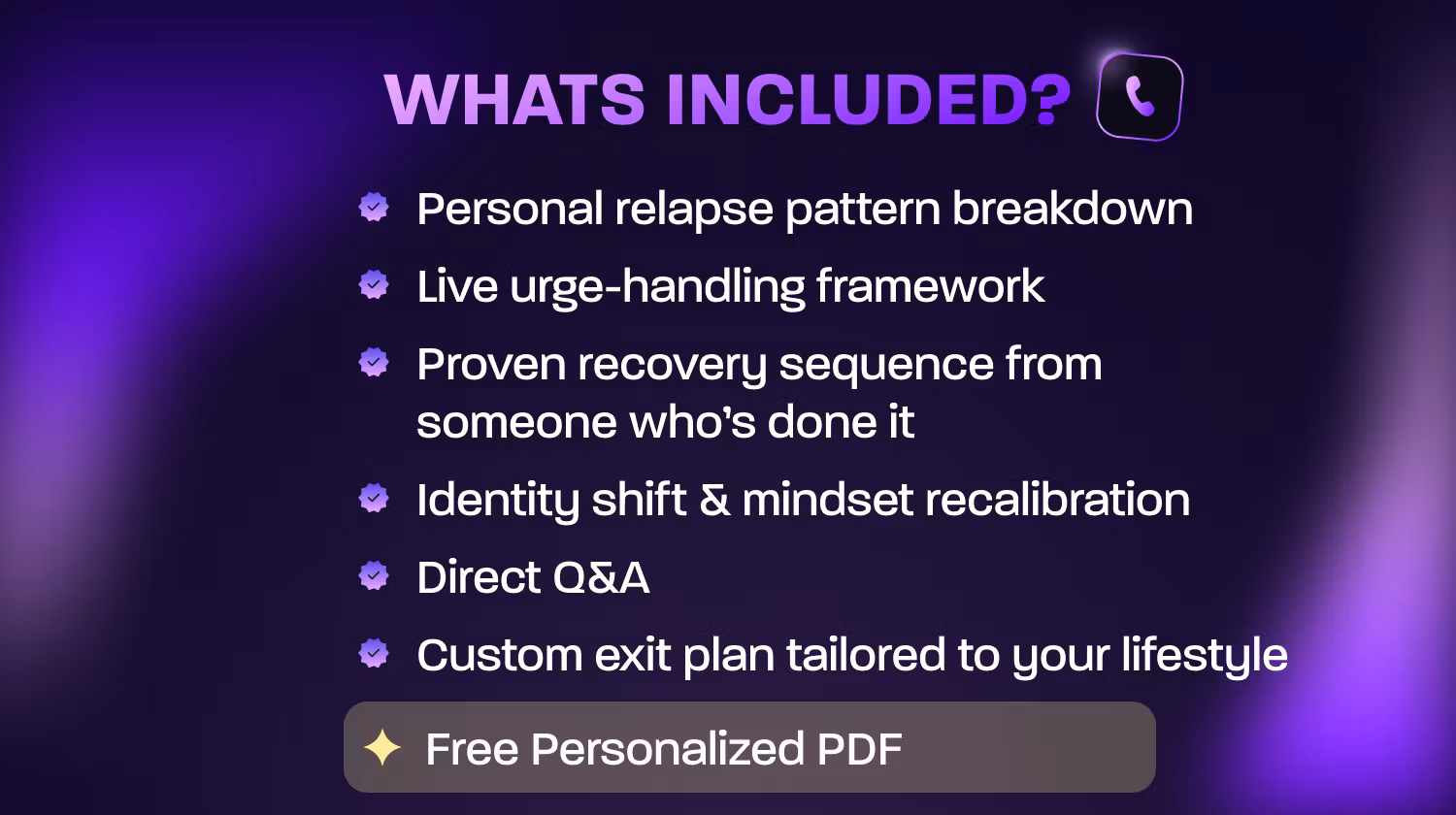 WHATS INCLUDED?

Personal relapse pattern breakdown

Live urge-handling framework

Proven recovery sequence from someone who's done it

Identity shift & mindset recalibration

Direct Q&A

Custom exit plan tailored to your lifestyle

Free Personalized PDF